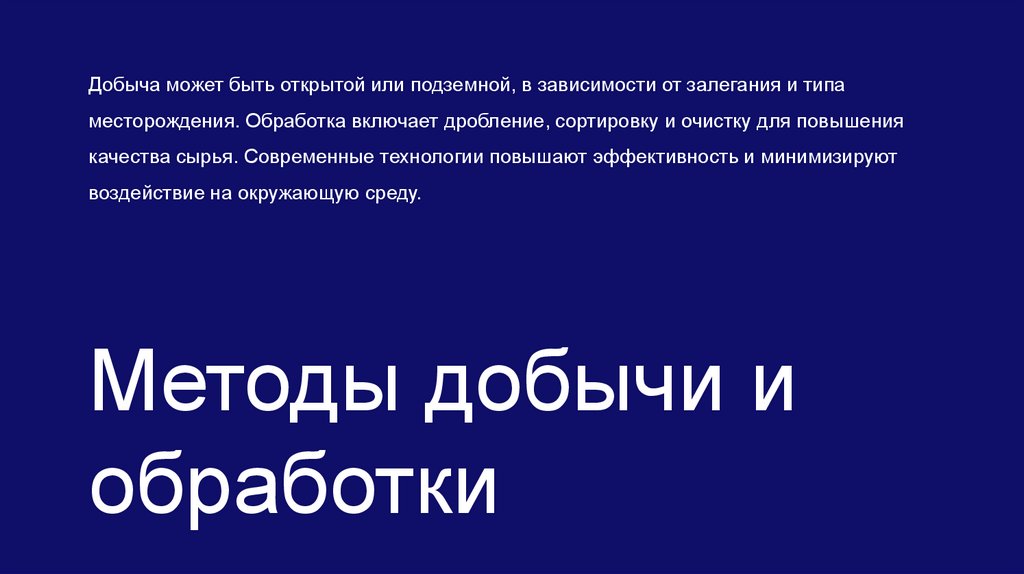 Добыча может быть открытой или подземной, в зависимости от залегания и типа месторождения. Обработка включает дробление, сортировку и очистку для повышения качества сырья. Современные технологии повышают эффективность и минимизируют воздействие на окружающую среду.

Методы добычи и обработки